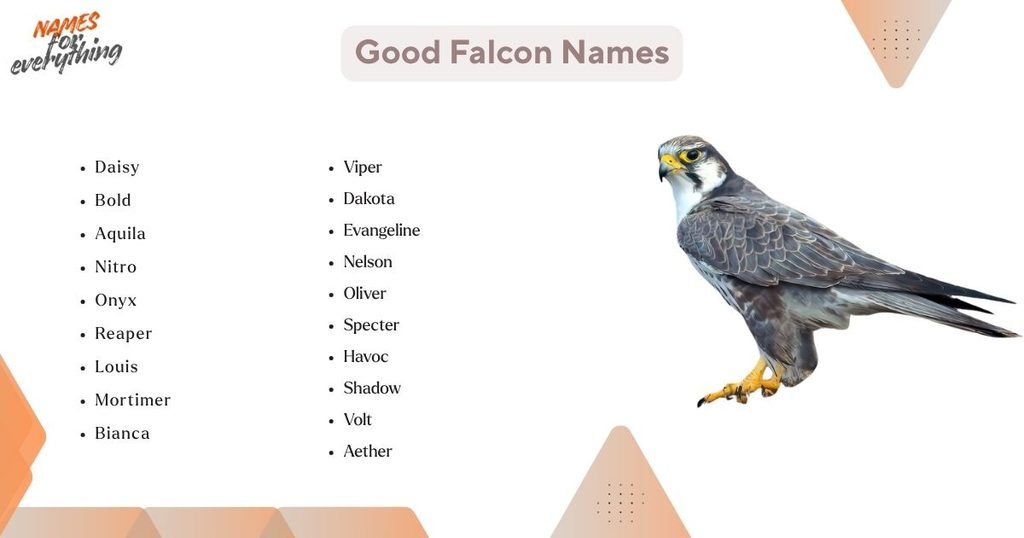 NAMES for everything

Good Falcon Names

- Daisy
- Bold
- Aquila
- Nitro
- Onyx
- Reaper
- Louis
- Mortimer
- Bianca

- Viper
- Dakota
- Evangeline
- Nelson
- Oliver
- Specter
- Havoc
- Shadow
- Volt
- Aether